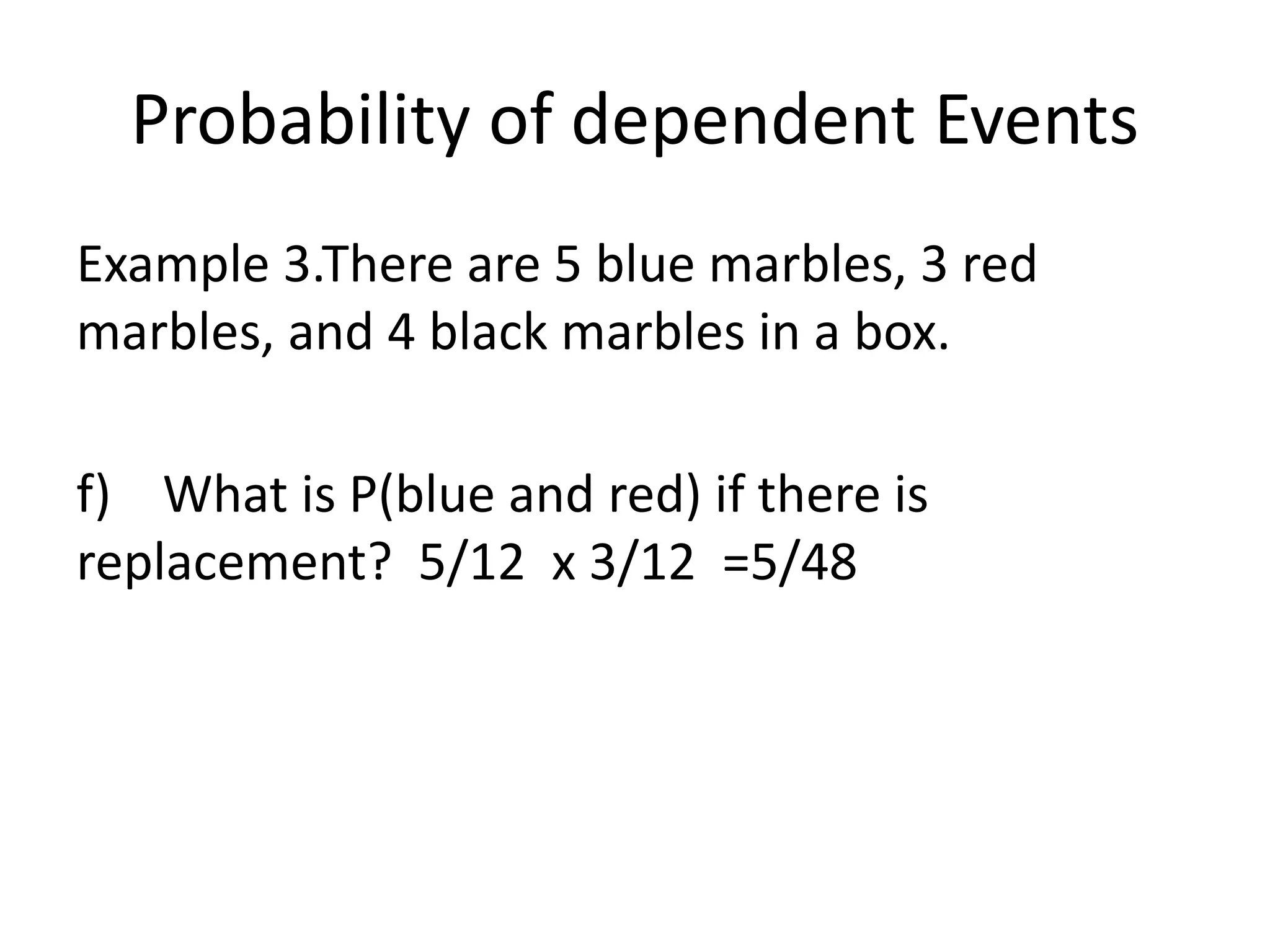 Probability of dependent Events

Example 3.There are 5 blue marbles, 3 red marbles, and 4 black marbles in a box.

f) What is P(blue and red) if there is replacement? 5/12 x 3/12 =5/48